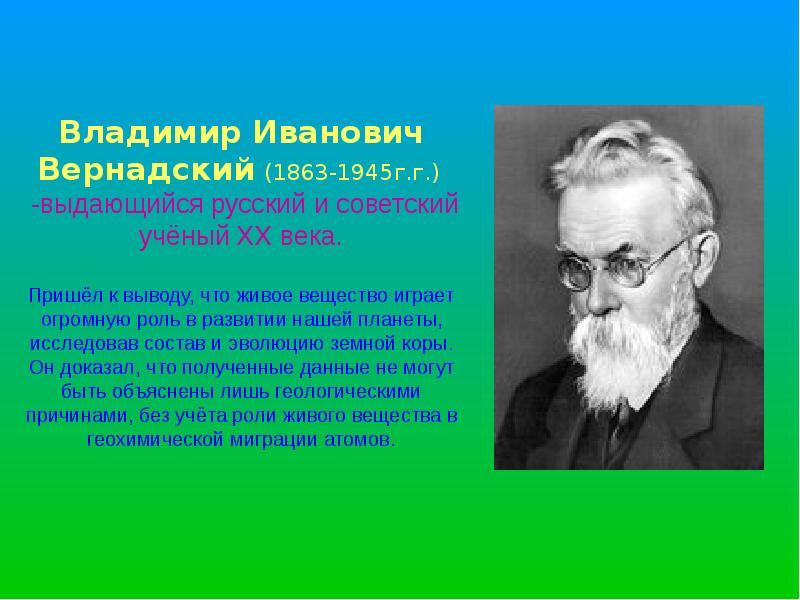 Владимир Иванович Вернадский (1863-1945г.г.) -выдающийся русский и советский учёный XX века.

Пришёл к выводу, что живое вещество играет огромную роль в развитии нашей планеты, исследовав состав и эволюцию земной коры. Он доказал, что полученные данные не могут быть объяснены лишь геологическими причинами, без учёта роли живого вещества в геохимической миграции атомов.